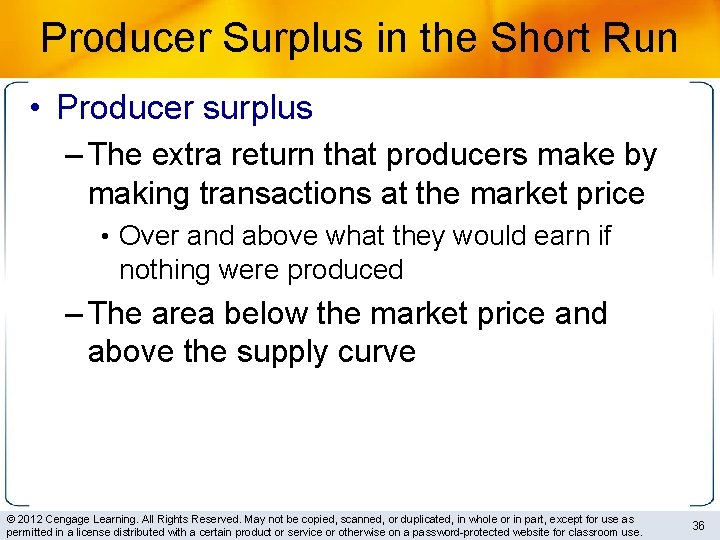 Producer Surplus in the Short Run

• Producer surplus

– The extra return that producers make by making transactions at the market price

• Over and above what they would earn if nothing were produced

– The area below the market price and above the supply curve

© 2012 Cengage Learning. All Rights Reserved. May not be copied, scanned, or duplicated, in whole or in part, except for use as permitted in a license distributed with a certain product or service or otherwise on a password-protected website for classroom use.

36